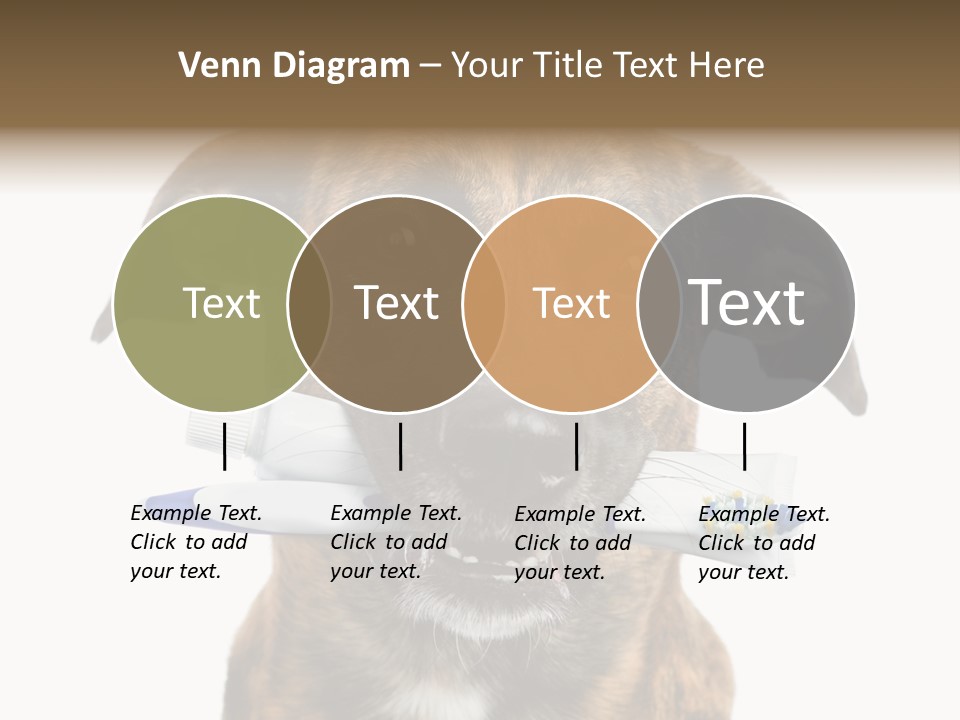 Venn Diagram – Your Title Text Here

Text

Text

Text

Text

Example Text. Click to add your text.

Example Text. Click to add your text.

Example Text. Click to add your text.

Example Text. Click to add your text.